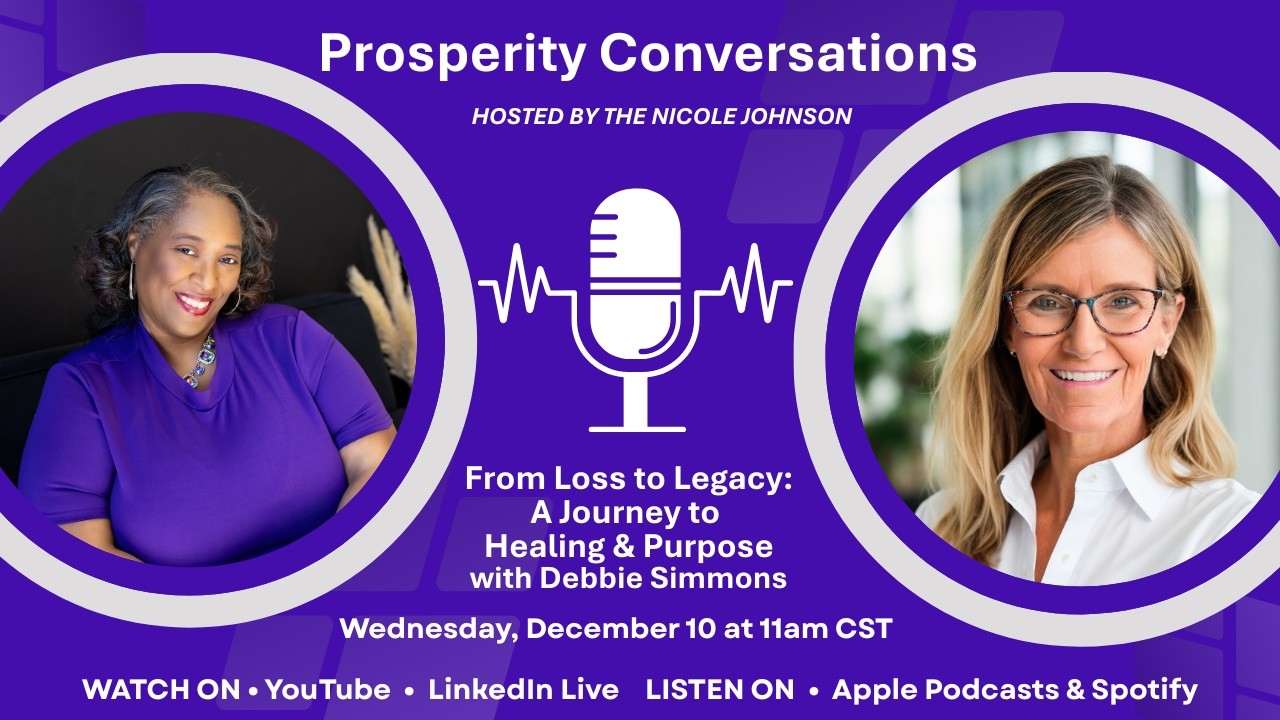 Prosperity Conversations

HOSTED BY THE NICOLE JOHNSON

From Loss to Legacy: A Journey to Healing & Purpose with Debbie Simmons

Wednesday, December 10 at 11am CST

WATCH ON • YouTube • LinkedIn Live LISTEN ON • Apple Podcasts & Spotify